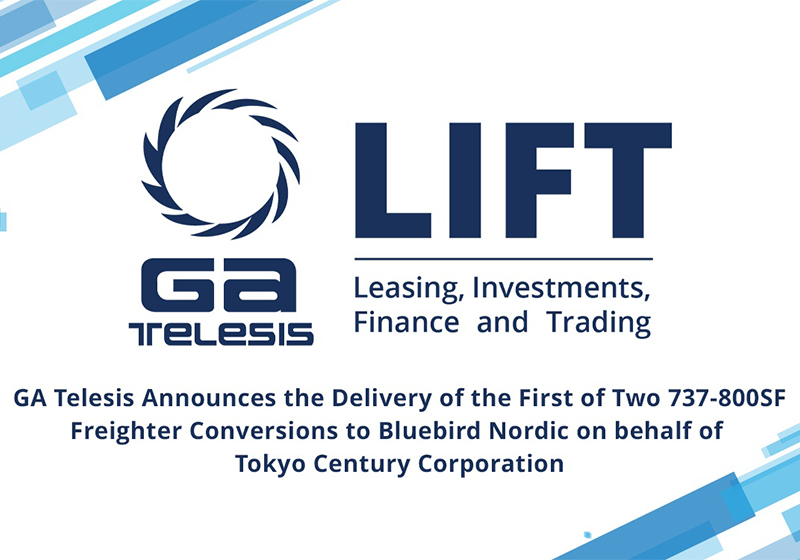 GA
TELESIS

LIFT

Leasing, Investments, Finance and Trading

GA Telesis Announces the Delivery of the First of Two 737-800SF Freighter Conversions to Bluebird Nordic on behalf of Tokyo Century Corporation